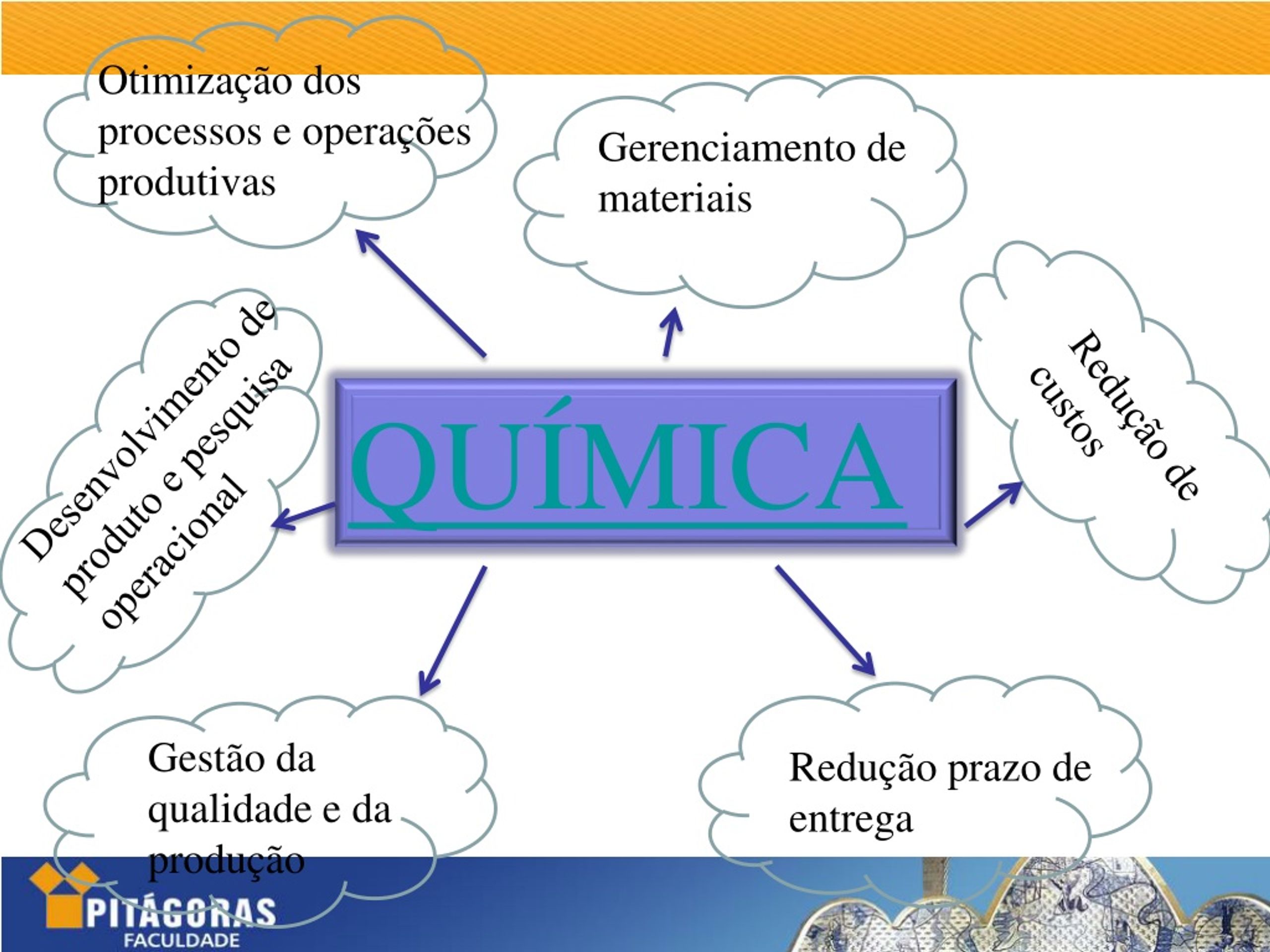 Otimização dos processos e operações produtivas

Gerenciamento de materiais

Desenvolvimento de produto e pesquisa operacional

QUÍMICA

Redução de custos

Gestão da qualidade e da produção

Redução prazo de entrega

PITÁGORAS
FACULDADE